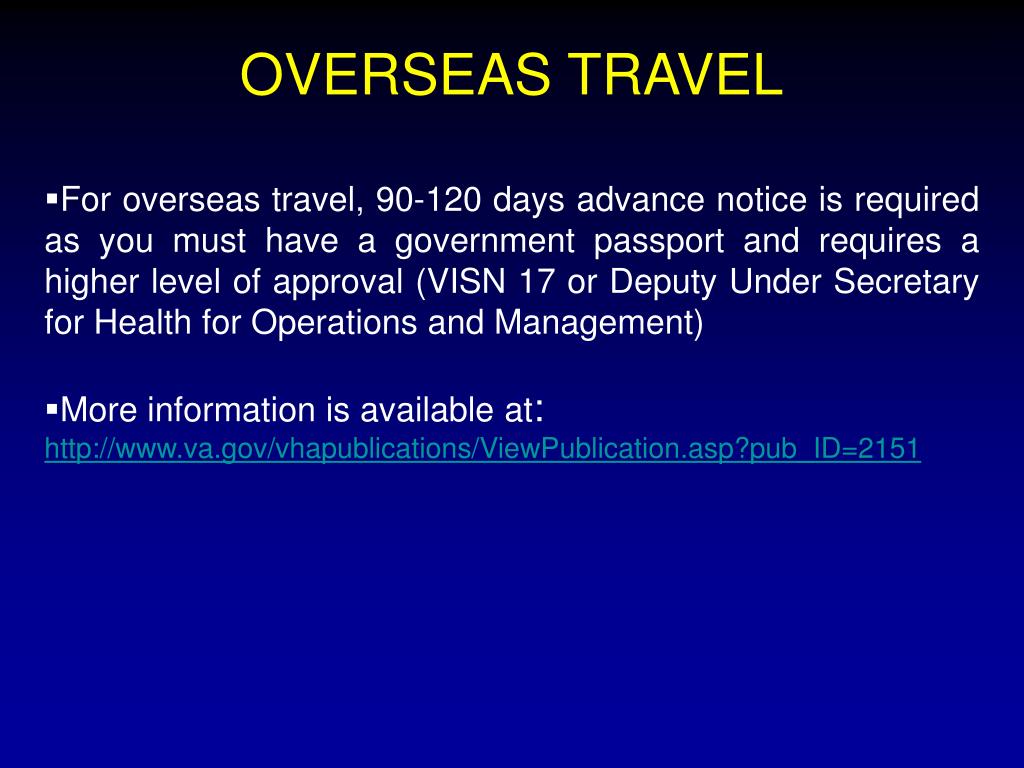 OVERSEAS TRAVEL

▪For overseas travel, 90-120 days advance notice is required as you must have a government passport and requires a higher level of approval (VISN 17 or Deputy Under Secretary for Health for Operations and Management)

▪More information is available at:
http://www.va.gov/vhapublications/ViewPublication.asp?pub_ID=2151